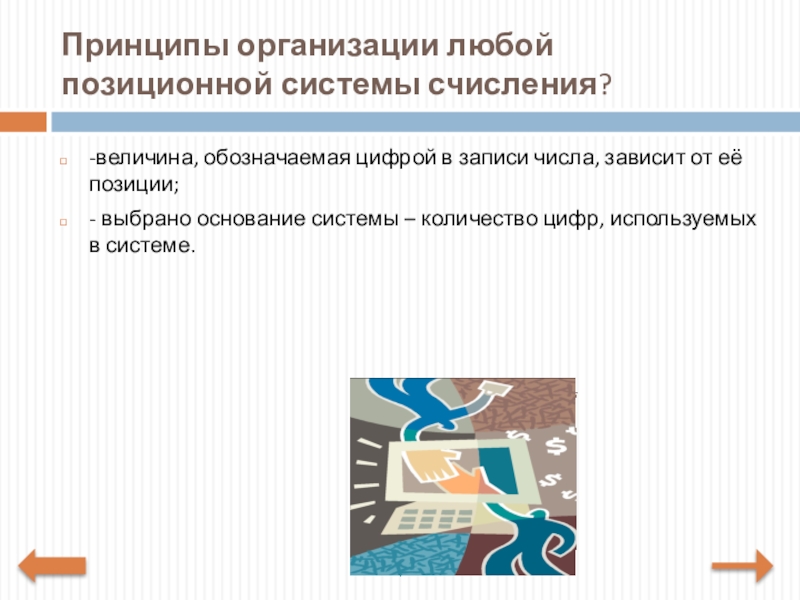 Принципы организации любой позиционной системы счисления?

-величина, обозначаемая цифрой в записи числа, зависит от её позиции;

- выбрано основание системы – количество цифр, используемых в системе.